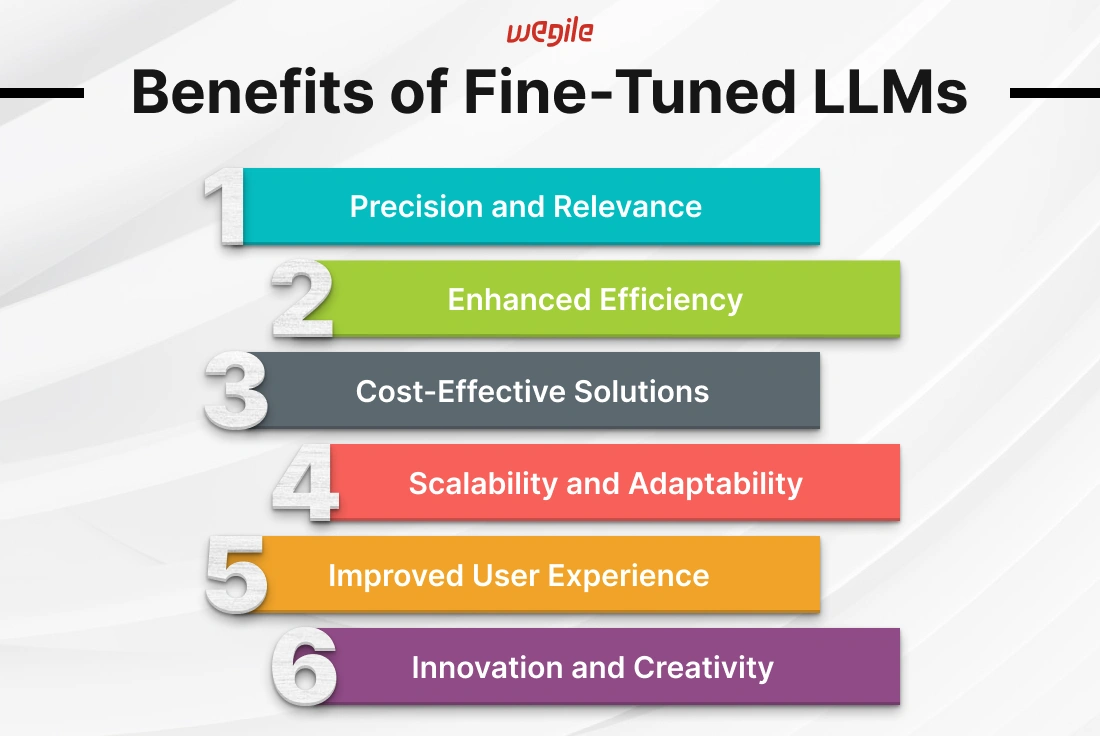 wegile

Benefits of Fine-Tuned LLMs

1 Precision and Relevance

2 Enhanced Efficiency

3 Cost-Effective Solutions

4 Scalability and Adaptability

5 Improved User Experience

6 Innovation and Creativity